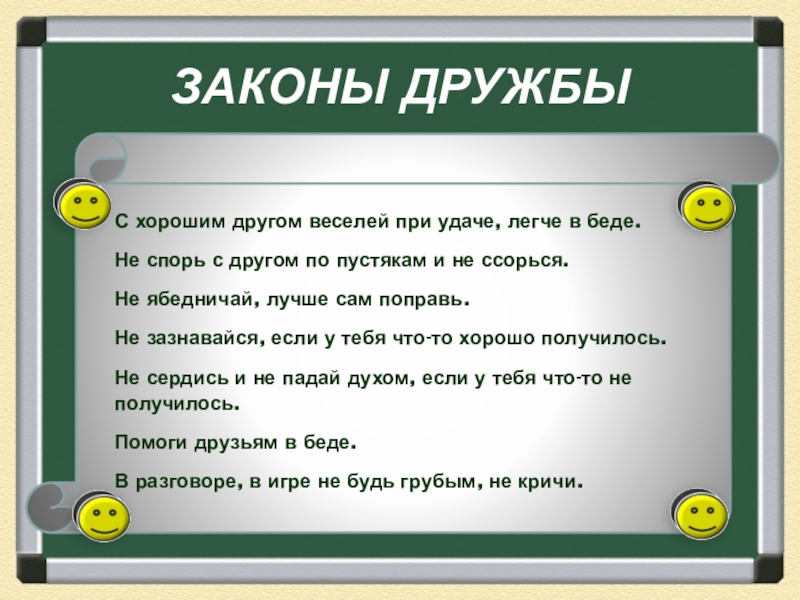 ЗАКОНЫ ДРУЖБЫ

С хорошим другом веселей при удаче, легче в беде.

Не спорь с другом по пустякам и не ссорься.

Не ябедничай, лучше сам поправь.

Не зазнавайся, если у тебя что-то хорошо получилось.

Не сердись и не падай духом, если у тебя что-то не получилось.

Помоги друзьям в беде.

В разговоре, в игре не будь грубым, не кричи.